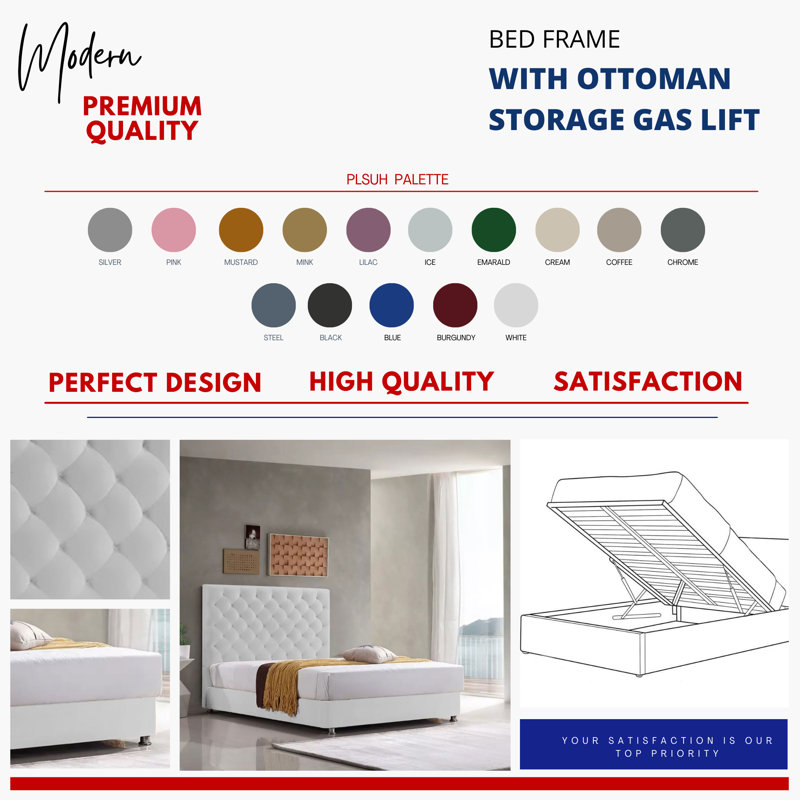 Modern
PREMIUM QUALITY

BED FRAME
WITH OTTOMAN STORAGE GAS LIFT

PLSUH PALETTE

SILVER PINK MUSTARD MINK LILAC ICE EMARALD CREAM COFFEE CHROME

STEEL BLACK BLUE BURGUNDY WHITE

PERFECT DESIGN HIGH QUALITY SATISFACTION

YOUR SATISFACTION IS OUR TOP PRIORITY